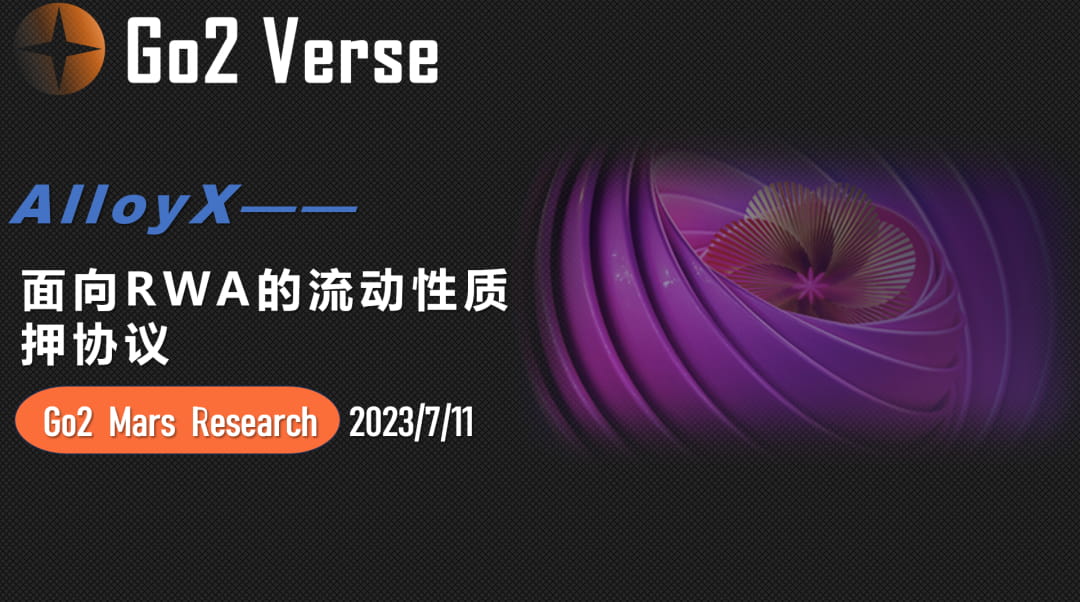 Go2 Verse

AlloyX——

面向RWA的流动性质押协议

Go2 Mars Research 2023/7/11